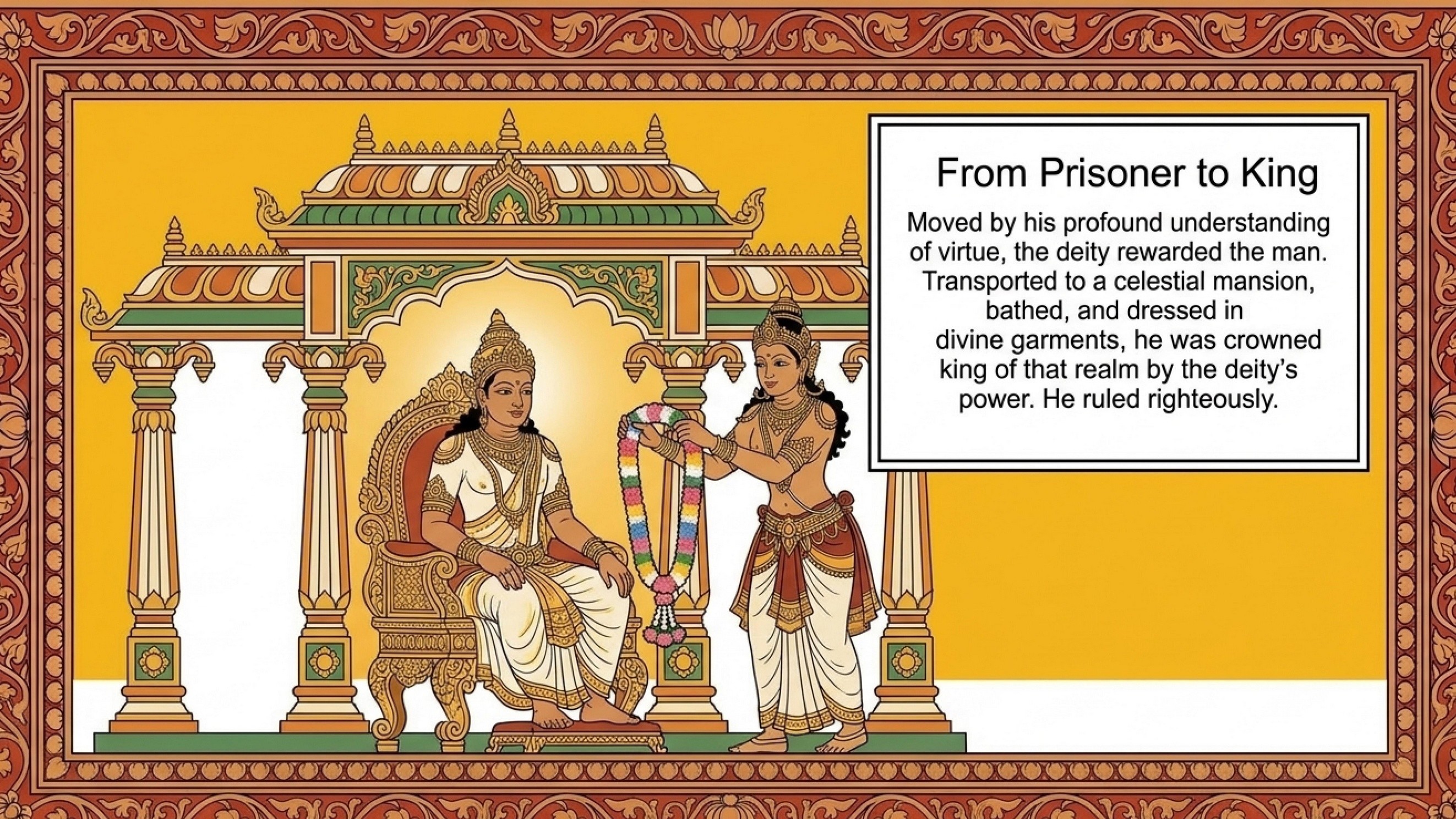 From Prisoner to King

Moved by his profound understanding of virtue, the deity rewarded the man. Transported to a celestial mansion, bathed, and dressed in divine garments, he was crowned king of that realm by the deity's power. He ruled righteously.